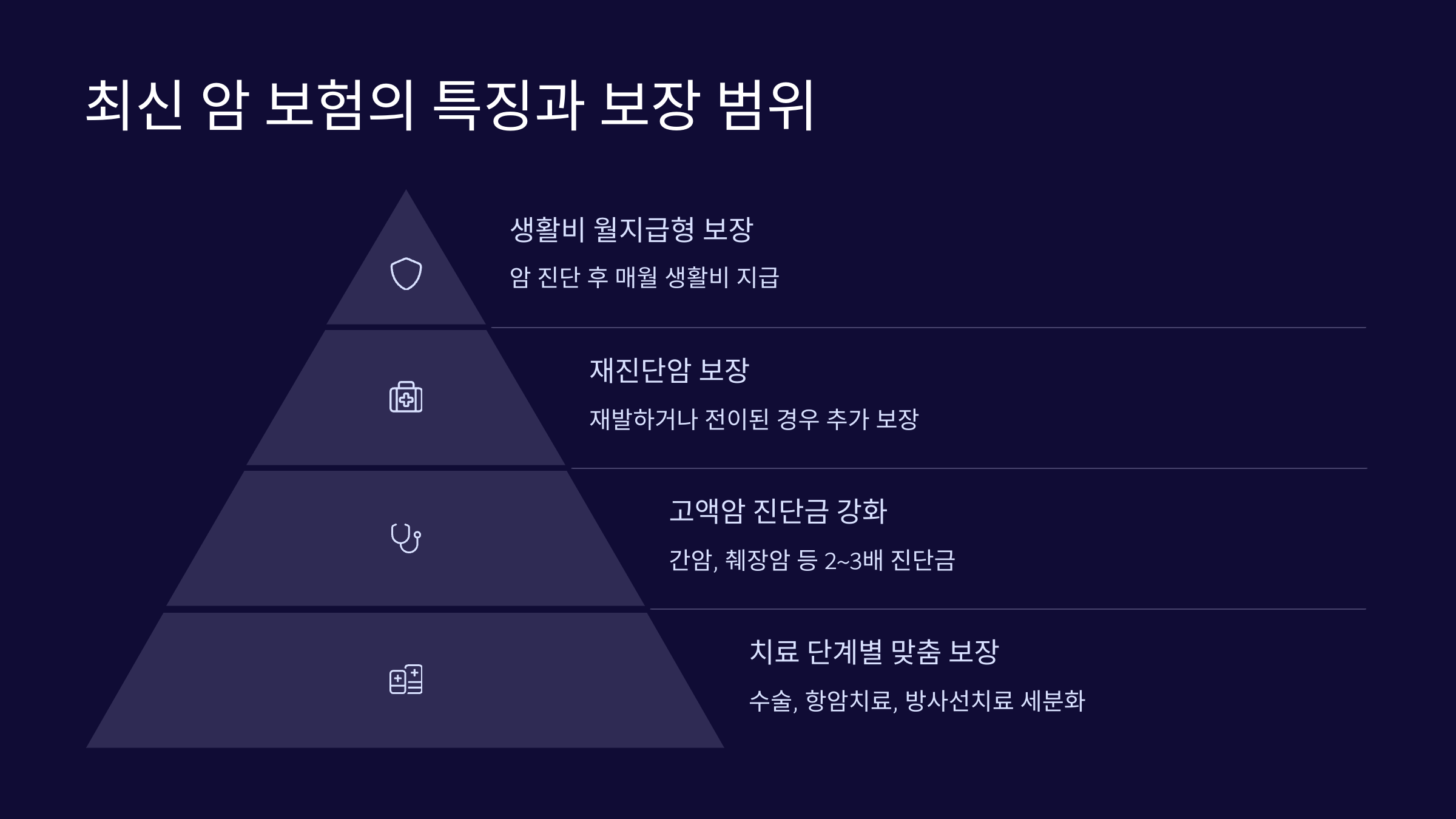 최신 암 보험의 특징과 보장 범위

생활비 월지급형 보장

암 진단 후 매월 생활비 지급

재진단암 보장

재발하거나 전이된 경우 추가 보장

고액암 진단금 강화

간암, 췌장암 등 2~3배 진단금

치료 단계별 맞춤 보장

수술, 항암치료, 방사선치료 세분화